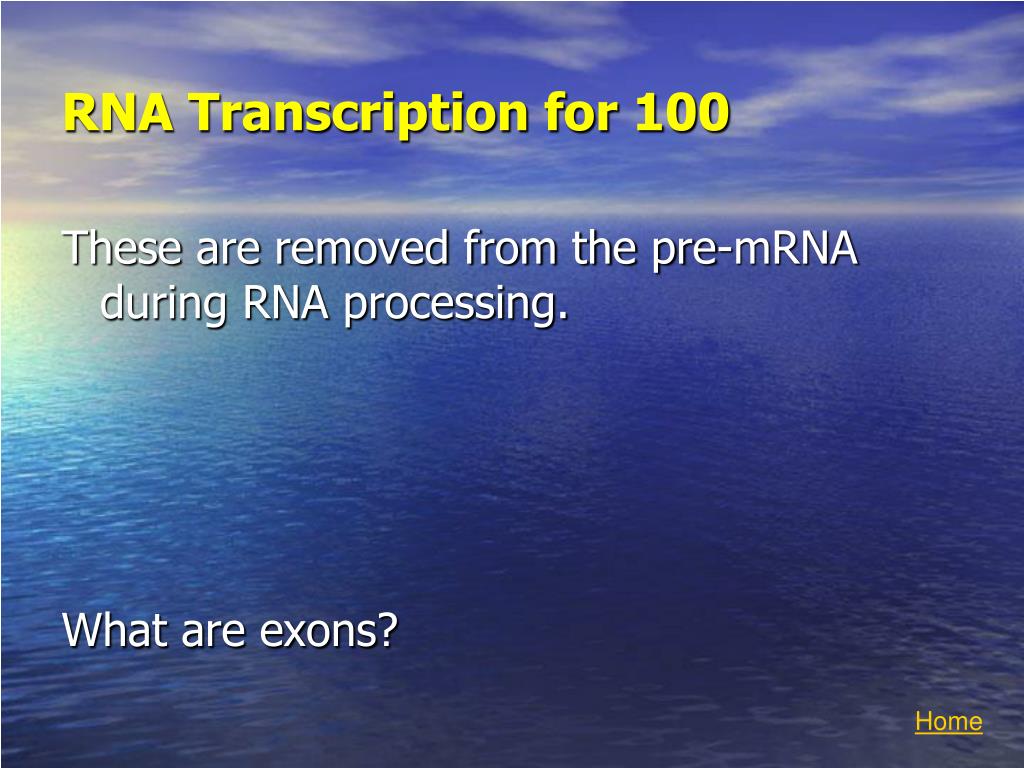 RNA Transcription for 100

These are removed from the pre-mRNA during RNA processing.

What are exons?

Home